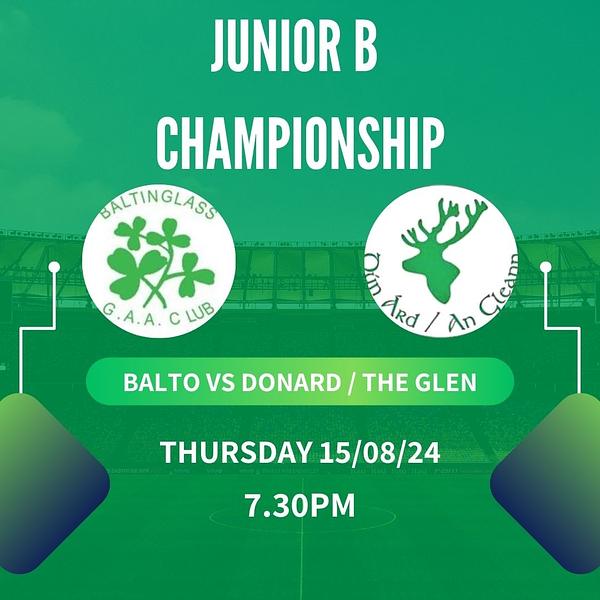 JUNIOR B
CHAMPIONSHIP

BALTINGLASS
G.A.A. C LUB

Dún Árd / An Gleann

BALTO VS DONARD / THE GLEN

THURSDAY 15/08/24
7.30PM